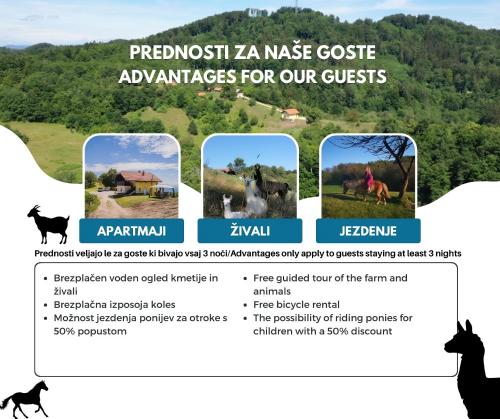 PREDNOSTI ZA NAŠE GOSTE
ADVANTAGES FOR OUR GUESTS

APARTMAJI

ŽIVALI

JEZDENJE

Prednosti veljajo le za goste ki bivajo vsaj 3 noči/Advantages only apply to guests staying at least 3 nights

- Brezplačen voden ogled kmetije in živali
- Brezplačna izposoja koles
- Možnost jezdenja ponijev za otroke s 50% popustom

- Free guided tour of the farm and animals
- Free bicycle rental
- The possibility of riding ponies for children with a 50% discount